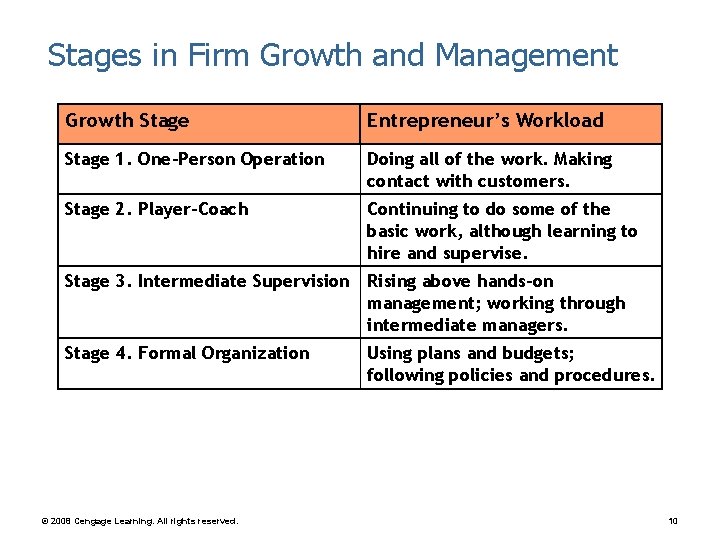 Stages in Firm Growth and Management

| Growth Stage | Entrepreneur's Workload |
|---|---|
| Stage 1. One-Person Operation | Doing all of the work. Making contact with customers. |
| Stage 2. Player-Coach | Continuing to do some of the basic work, although learning to hire and supervise. |
| Stage 3. Intermediate Supervision | Rising above hands-on management; working through intermediate managers. |
| Stage 4. Formal Organization | Using plans and budgets; following policies and procedures. |

© 2008 Cengage Learning. All rights reserved.

10